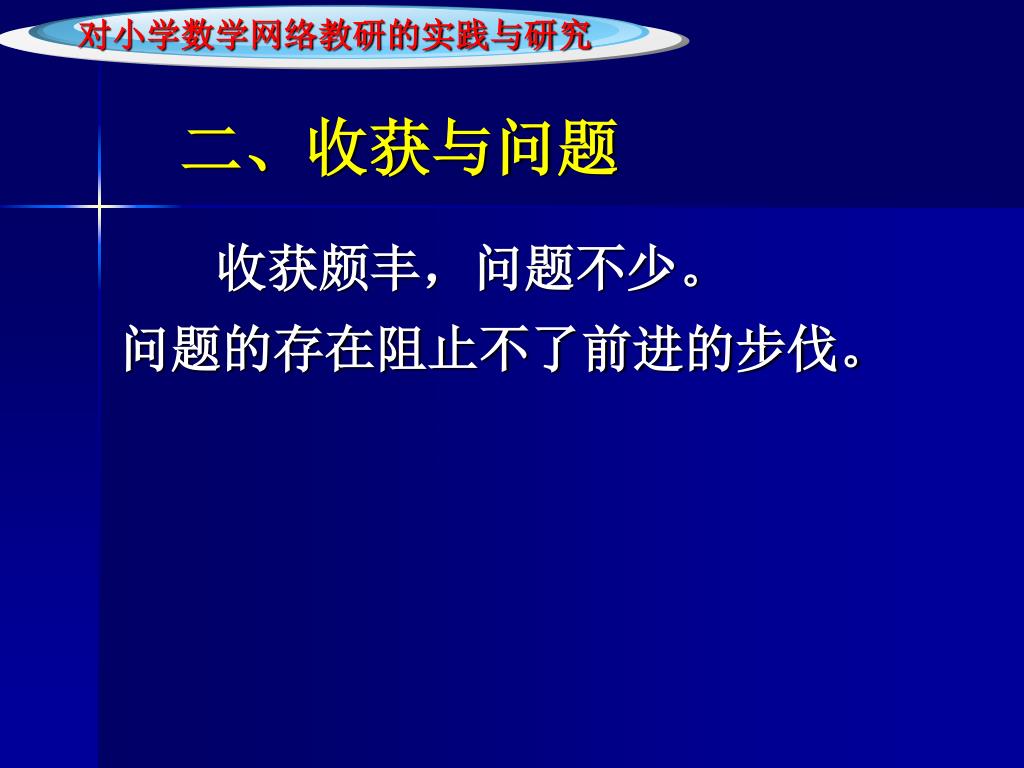 对小学数学网络教研的实践与研究

二、收获与问题

收获颇丰，问题不少。

问题的存在阻止不了前进的步伐。